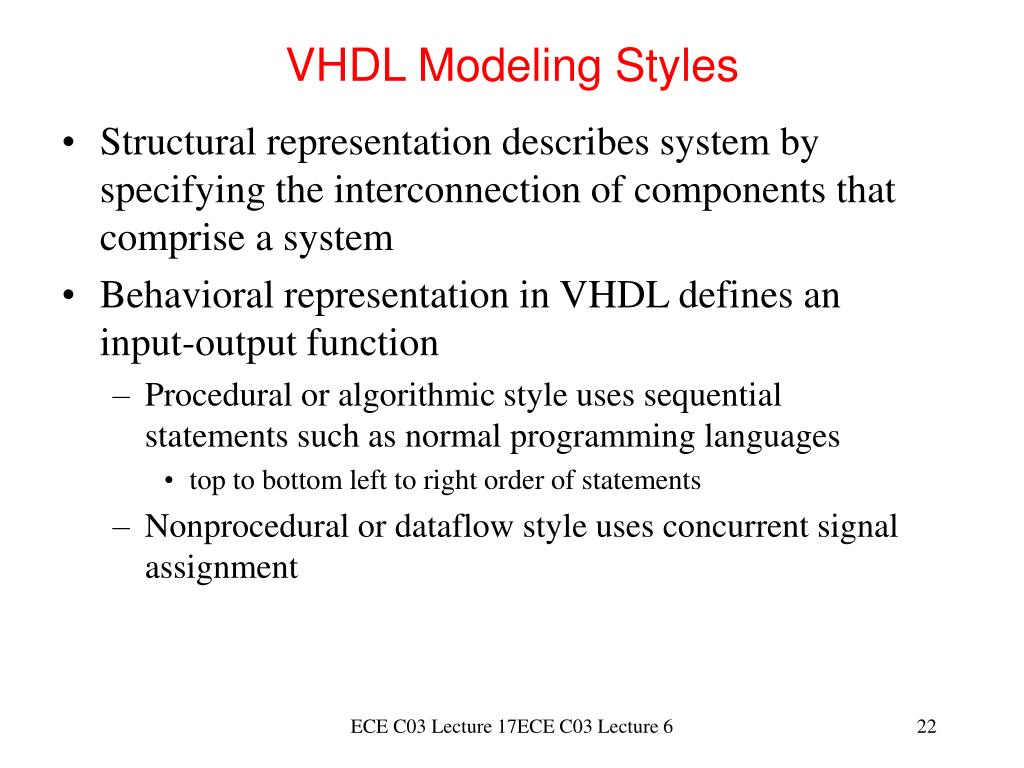 VHDL Modeling Styles

• Structural representation describes system by specifying the interconnection of components that comprise a system

• Behavioral representation in VHDL defines an input-output function

– Procedural or algorithmic style uses sequential statements such as normal programming languages

• top to bottom left to right order of statements

– Nonprocedural or dataflow style uses concurrent signal assignment

ECE C03 Lecture 17ECE C03 Lecture 6

22